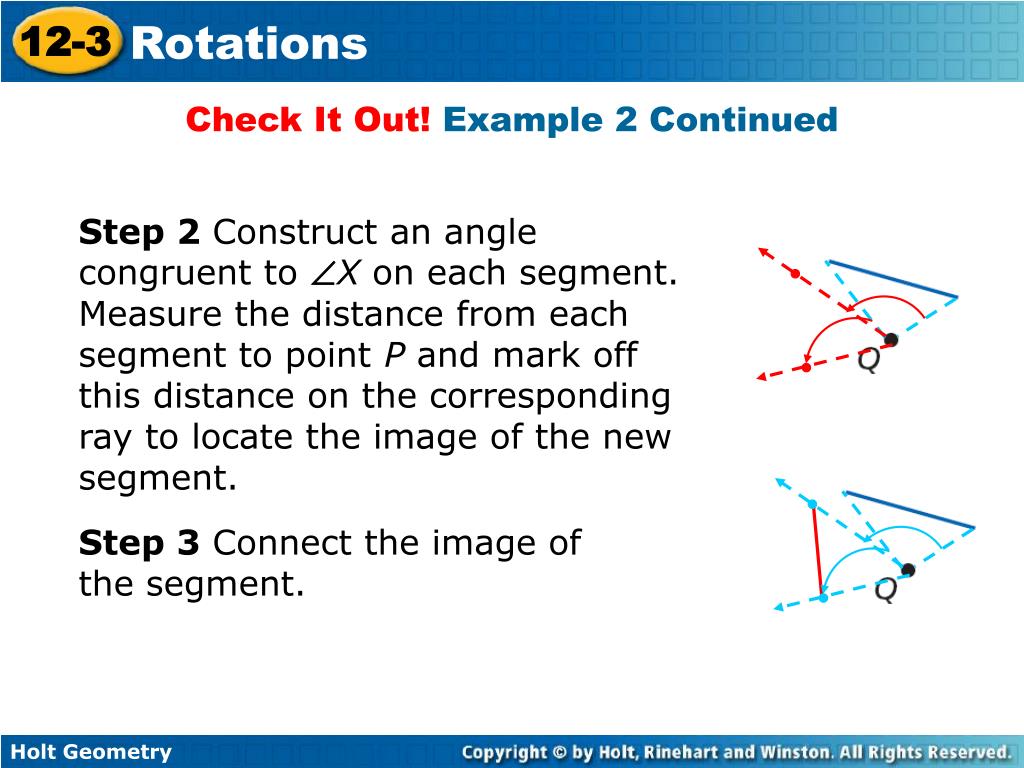 12-3 Rotations

Check It Out! Example 2 Continued

Step 2 Construct an angle congruent to $\angle X$ on each segment. Measure the distance from each segment to point $P$ and mark off this distance on the corresponding ray to locate the image of the new segment.

Q

Step 3 Connect the image of the segment.

Q

Holt Geometry

Copyright © by Holt, Rinehart and Winston. All Rights Reserved.